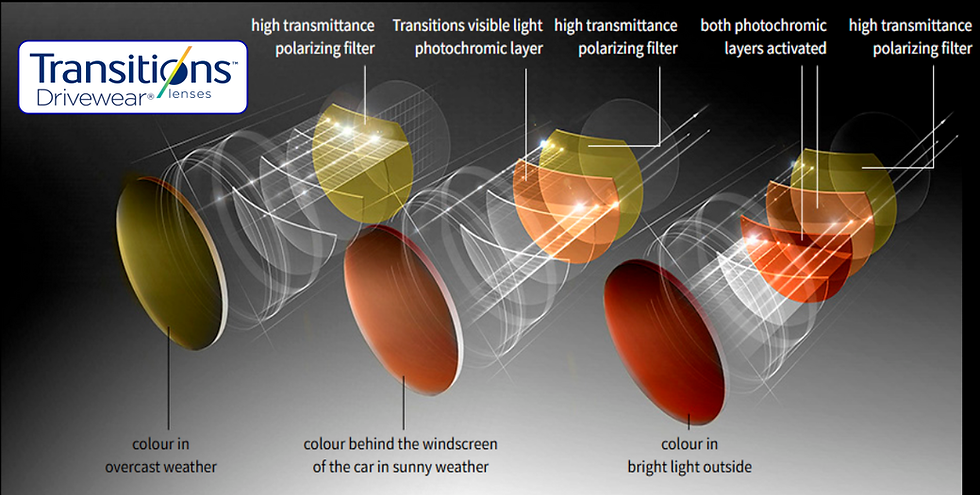 Transitions™ Drivewear® lenses

high transmittance polarizing filter

Transitions visible light photochromic layer

high transmittance polarizing filter

both photochromic layers activated

high transmittance polarizing filter

colour in overcast weather

colour behind the windscreen of the car in sunny weather

colour in bright light outside